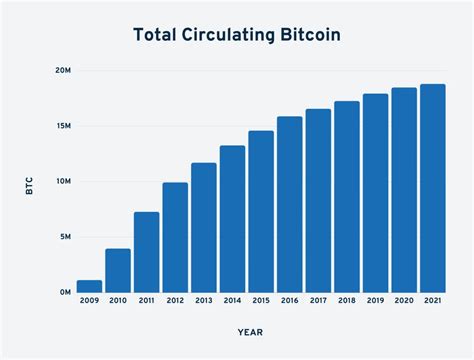 Total Circulating Bitcoin

BTC

20M
15M
10M
5M
0M

2009 2010 2011 2012 2013 2014 2015 2016 2017 2018 2019 2020 2021

YEAR